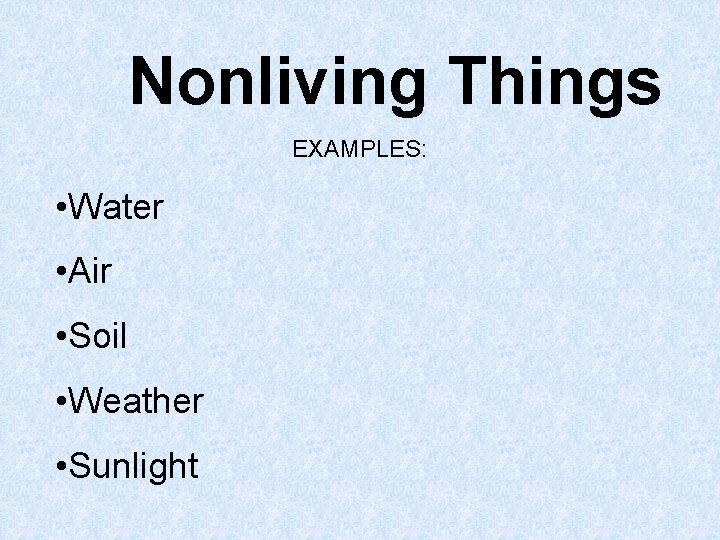 Nonliving Things

EXAMPLES:

•Water

•Air

•Soil

•Weather

•Sunlight